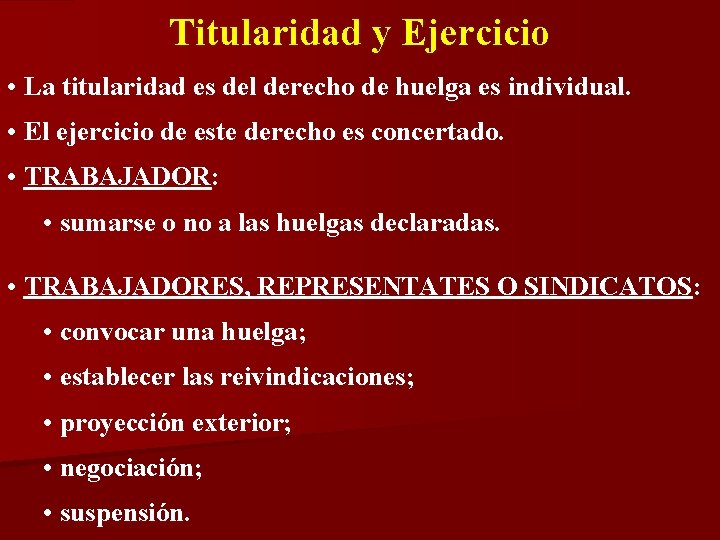 Titularidad y Ejercicio

• La titularidad es del derecho de huelga es individual.

• El ejercicio de este derecho es concertado.

• TRABAJADOR:

• sumarse o no a las huelgas declaradas.

• TRABAJADORES, REPRESENTATES O SINDICATOS:

• convocar una huelga;

• establecer las reivindicaciones;

• proyección exterior;

• negociación;

• suspensión.